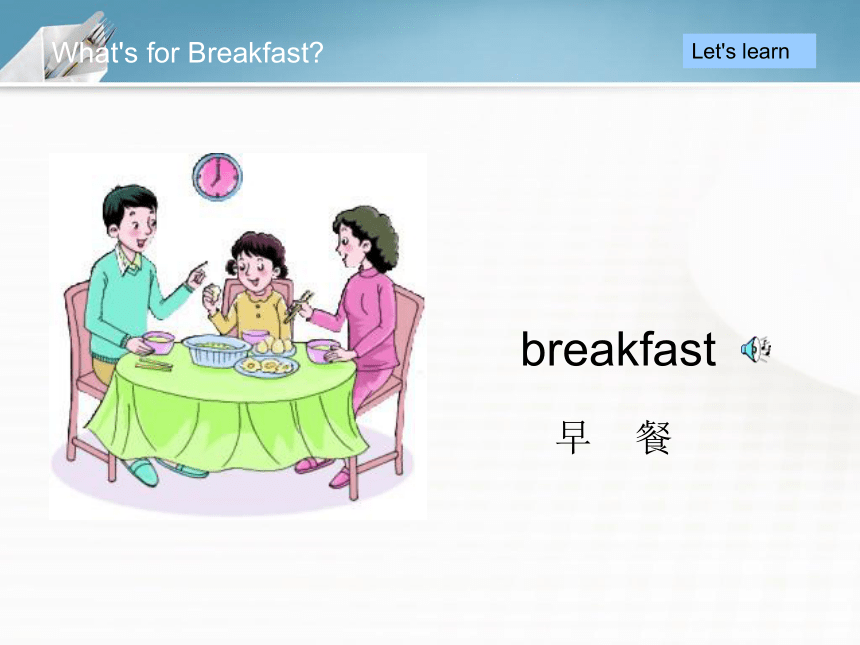 What's for Breakfast?

Let's learn

breakfast

早 餐